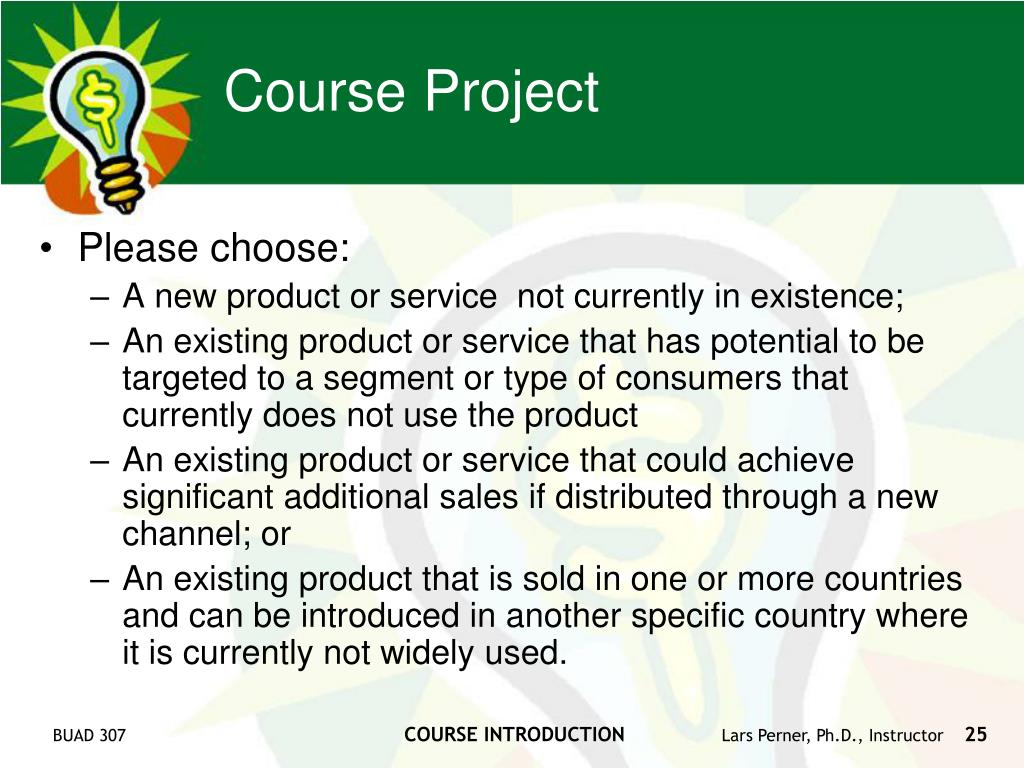 Course Project

• Please choose:
– A new product or service  not currently in existence;
– An existing product or service that has potential to be targeted to a segment or type of consumers that currently does not use the product
– An existing product or service that could achieve significant additional sales if distributed through a new channel; or
– An existing product that is sold in one or more countries and can be introduced in another specific country where it is currently not widely used.

BUAD 307 COURSE INTRODUCTION Lars Perner, Ph.D., Instructor 25